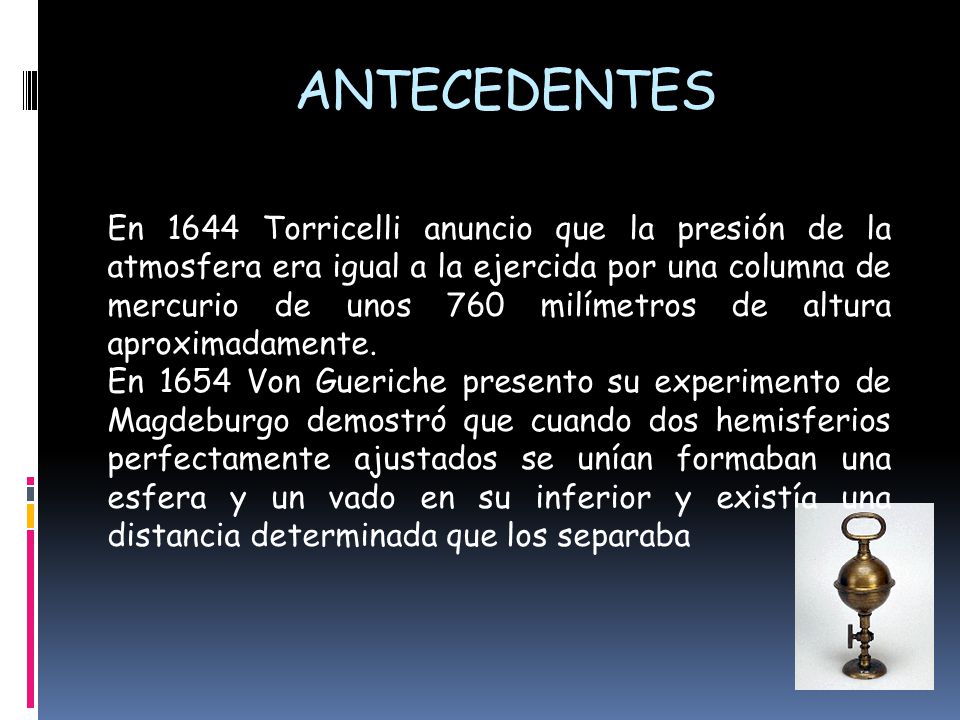 ANTECEDENTES

En 1644 Torricelli anuncio que la presión de la atmosfera era igual a la ejercida por una columna de mercurio de unos 760 milímetros de altura aproximadamente.
En 1654 Von Gueriche presento su experimento de Magdeburgo demostró que cuando dos hemisferios perfectamente ajustados se unían formaban una esfera y un vado en su inferior y existía una distancia determinada que los separaba